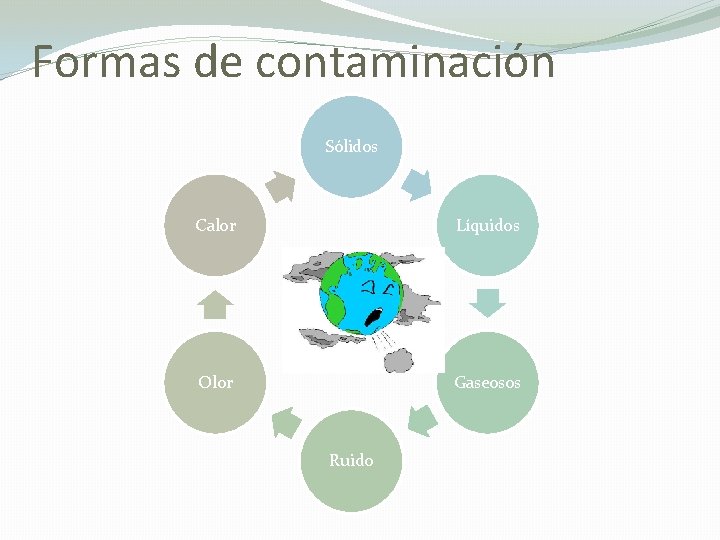 Formas de contaminación

Sólidos

Líquidos

Gaseosos

Ruido

Olor

Calor